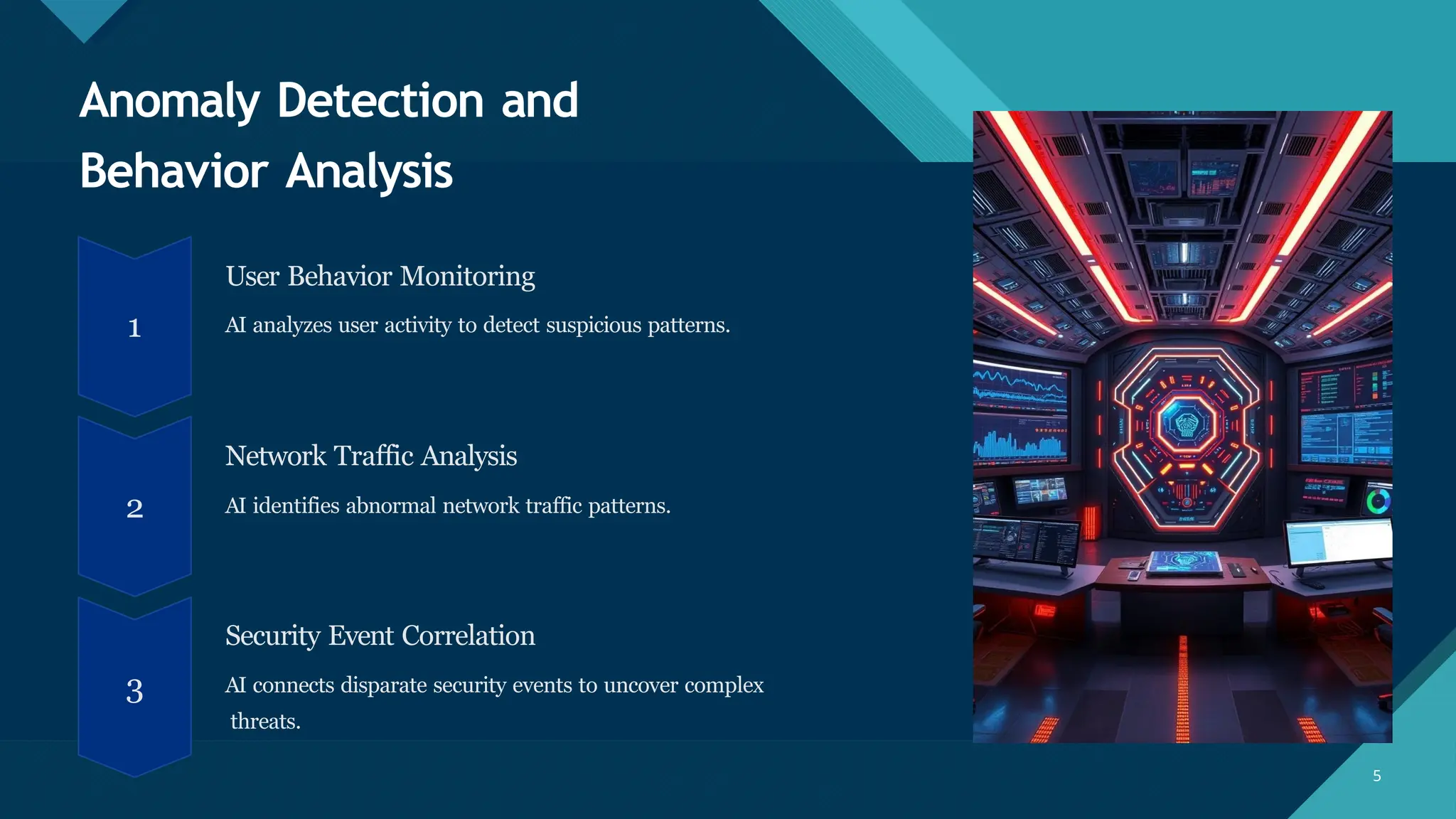 Anomaly Detection and Behavior Analysis

1

User Behavior Monitoring

AI analyzes user activity to detect suspicious patterns.

2

Network Traffic Analysis

AI identifies abnormal network traffic patterns.

3

Security Event Correlation

AI connects disparate security events to uncover complex threats.

5